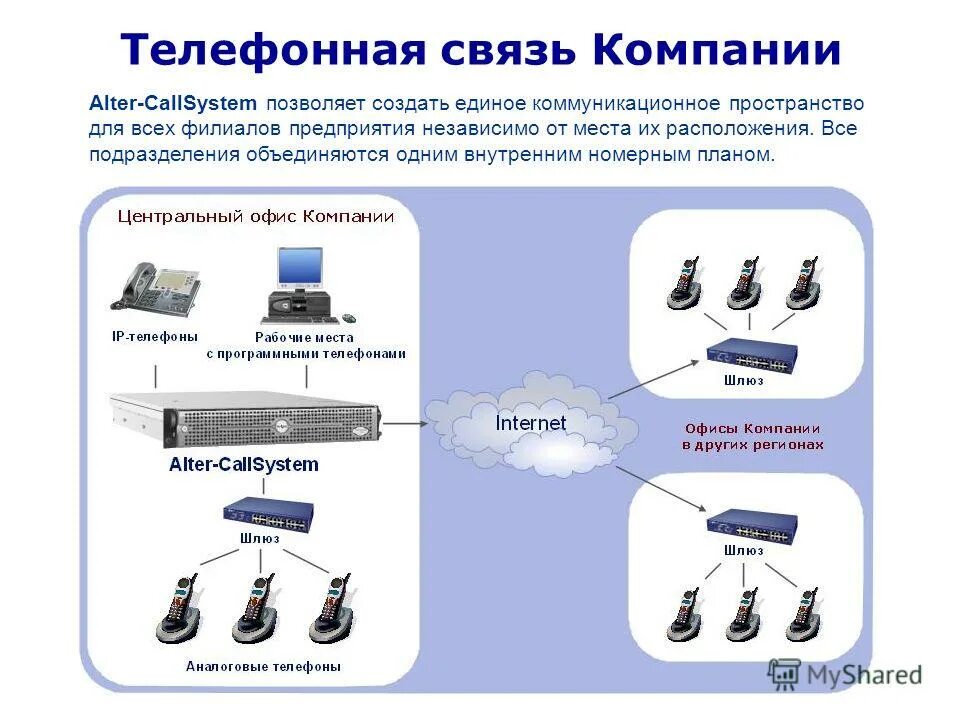 Телефонная связь Компании

Alter-CallSystem позволяет создать единое коммуникационное пространство для всех филиалов предприятия независимо от места их расположения. Все подразделения объединяются одним внутренним номерным планом.

Центральный офис Компании

IP-телефоны

Рабочие места с программными телефонами

Alter-CallSystem

Шлюз

Аналоговые телефоны

Internet

Шлюз

Офисы Компании в других регионах

Шлюз

MyShared